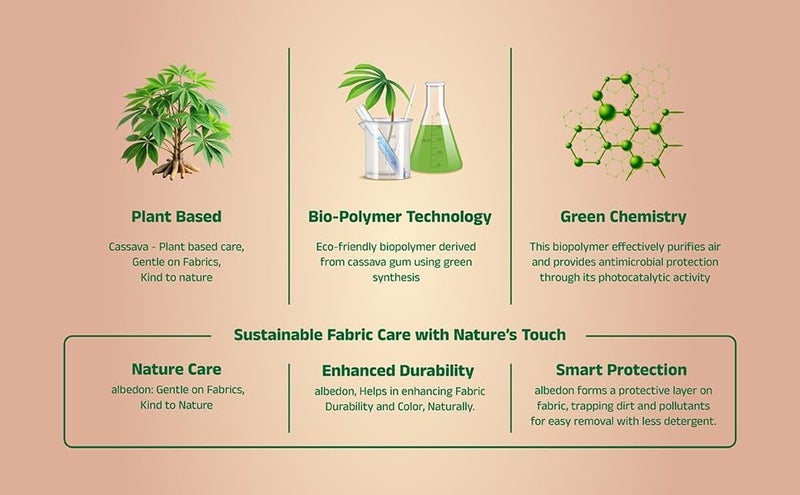 Plant Based

Cassava - Plant based care, Gentle on Fabrics, Kind to nature

Bio-Polymer Technology

Eco-friendly biopolymer derived from cassava gum using green synthesis

Green Chemistry

This biopolymer effectively purifies air and provides antimicrobial protection through its photocatalytic activity

Sustainable Fabric Care with Nature's Touch

Nature Care

albedon: Gentle on Fabrics, Kind to Nature

Enhanced Durability

albedon, Helps in enhancing Fabric Durability and Color, Naturally.

Smart Protection

albedon forms a protective layer on fabric, trapping dirt and pollutants for easy removal with less detergent.